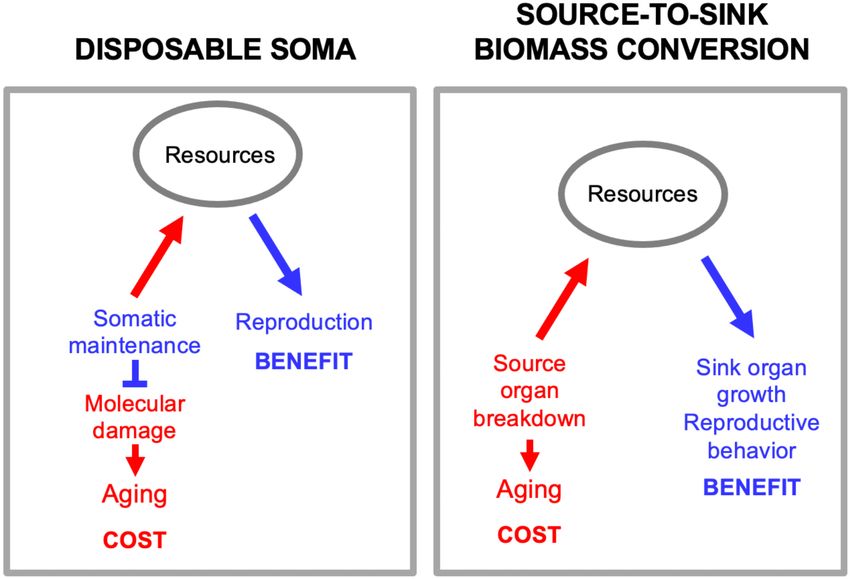 DISPOSABLE SOMA

Resources

Somatic maintenance

Molecular damage

Aging

COST

Reproduction

BENEFIT

SOURCE-TO-SINK BIOMASS CONVERSION

Resources

Source organ breakdown

Aging

COST

Sink organ growth

Reproductive behavior

BENEFIT